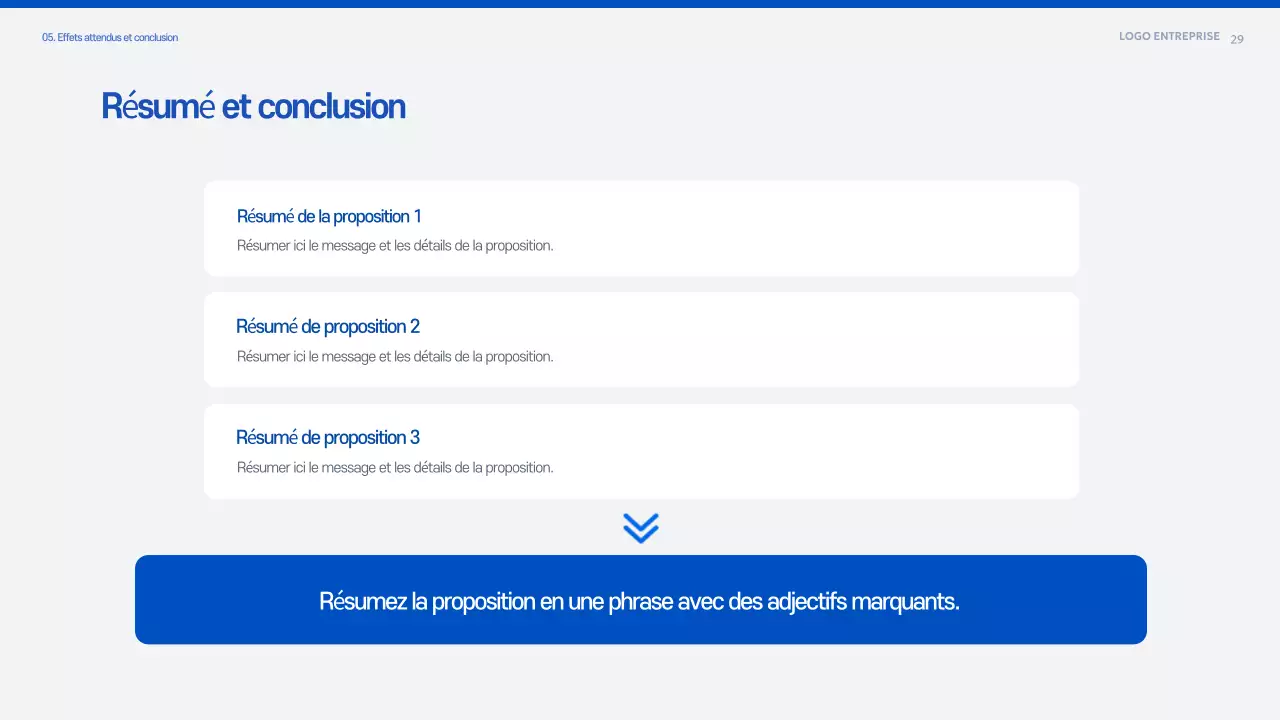 05. Effets attendus et conclusion

LOGO ENTREPRISE 29

Résumé et conclusion

Résumé de la proposition 1
Résumer ici le message et les détails de la proposition.

Résumé de proposition 2
Résumer ici le message et les détails de la proposition.

Résumé de proposition 3
Résumer ici le message et les détails de la proposition.

Résumez la proposition en une phrase avec des adjectifs marquants.